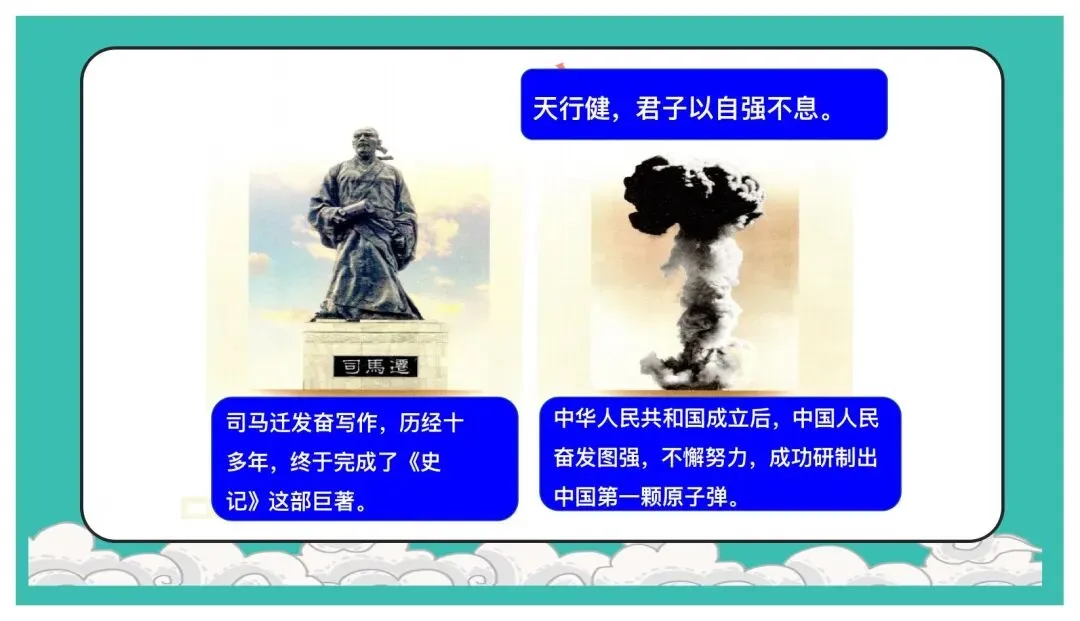 天行健，君子以自强不息。

司馬遷

司马迁发奋写作，历经十多年，终于完成了《史记》这部巨著。

中华人民共和国成立后，中国人民奋发图强，不懈努力，成功研制出中国第一颗原子弹。